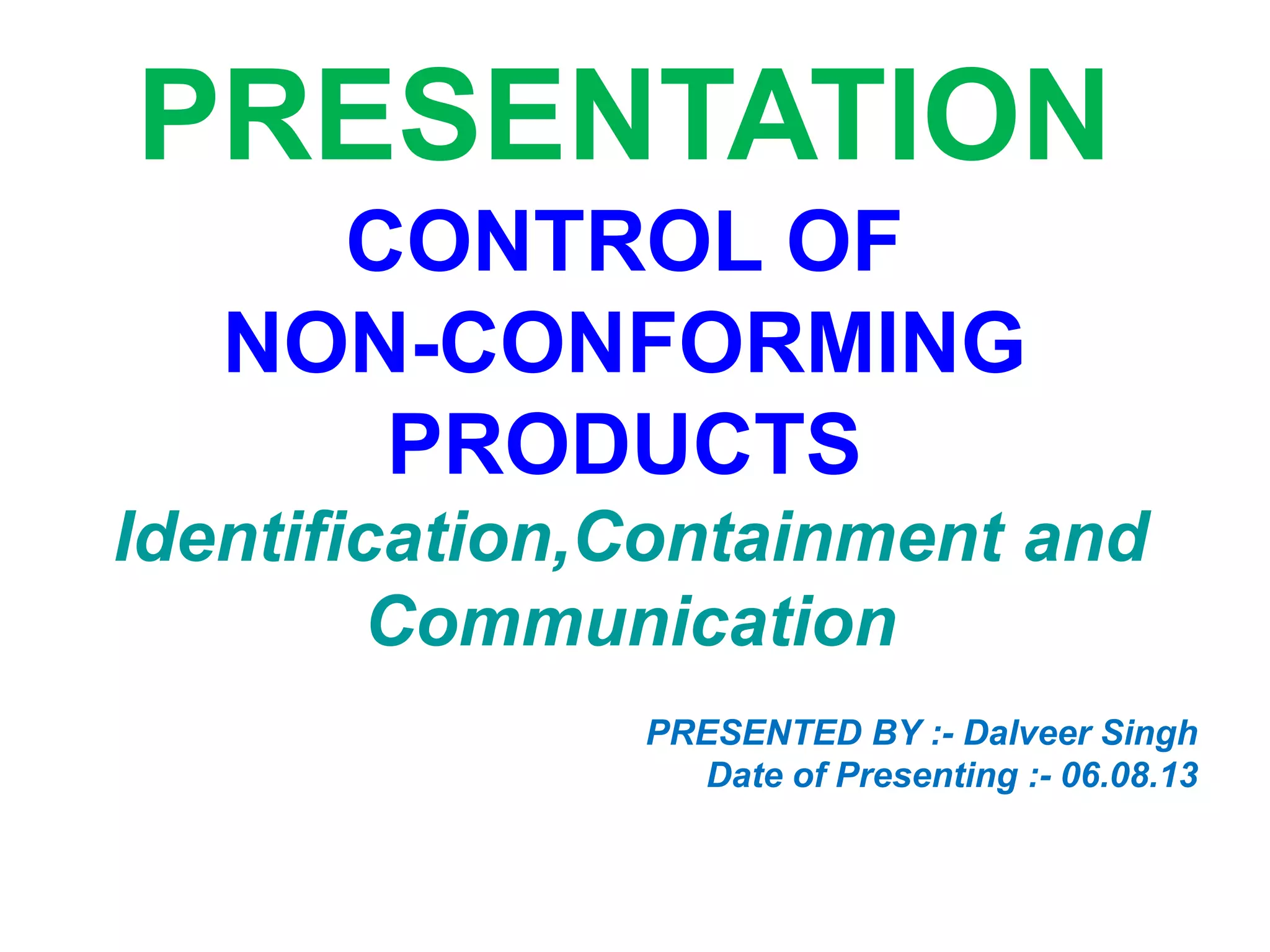 PRESENTATION

CONTROL OF NON-CONFORMING PRODUCTS

Identification,Containment and Communication

PRESENTED BY :- Dalveer Singh
Date of Presenting :- 06.08.13